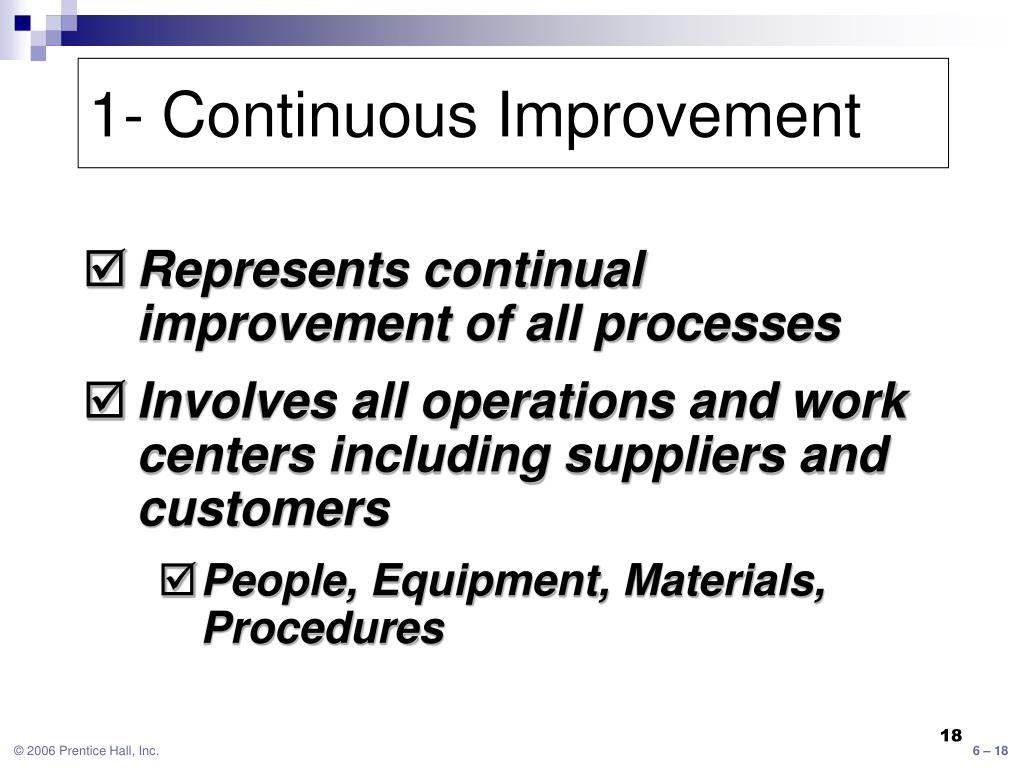 1- Continuous Improvement

☑ Represents continual improvement of all processes

☑ Involves all operations and work centers including suppliers and customers

☑ People, Equipment, Materials, Procedures

18

© 2006 Prentice Hall, Inc.

6 – 18